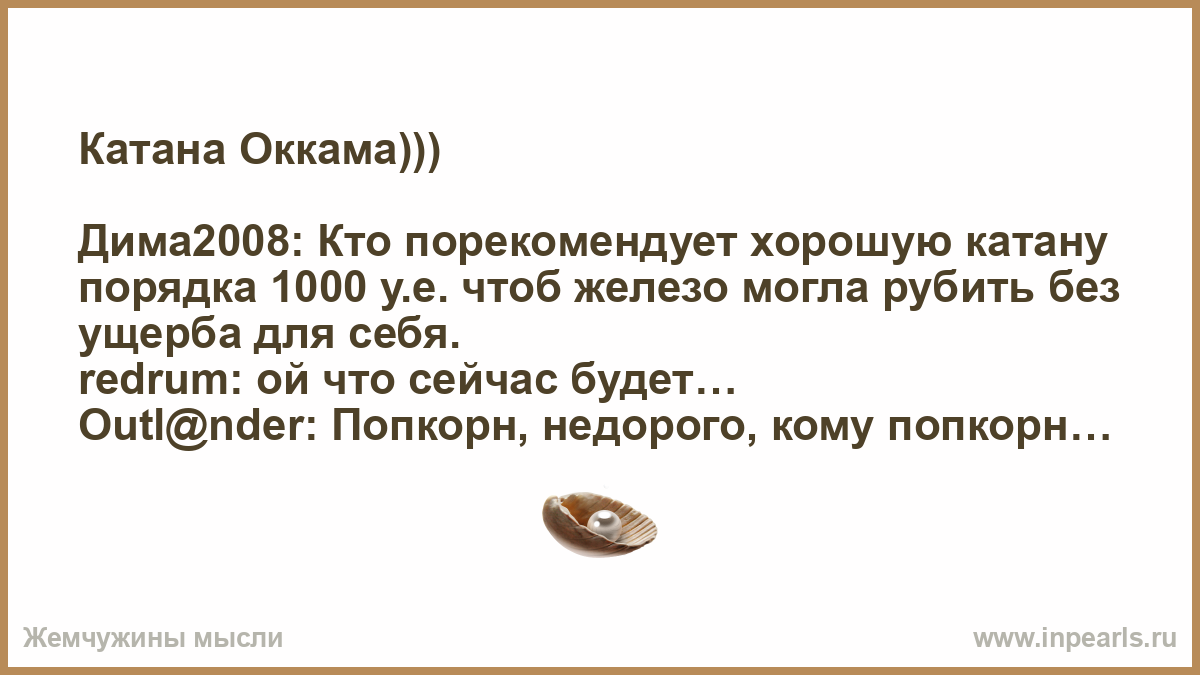 Катана Оккама)))

Дима2008: Кто порекомендует хорошую катану порядка 1000 у.е. чтоб железо могла рубить без ущерба для себя.
redrum: ой что сейчас будет…
Outl@nder: Попкорн, недорого, кому попкорн…

Жемчужины мысли

www.inpearls.ru